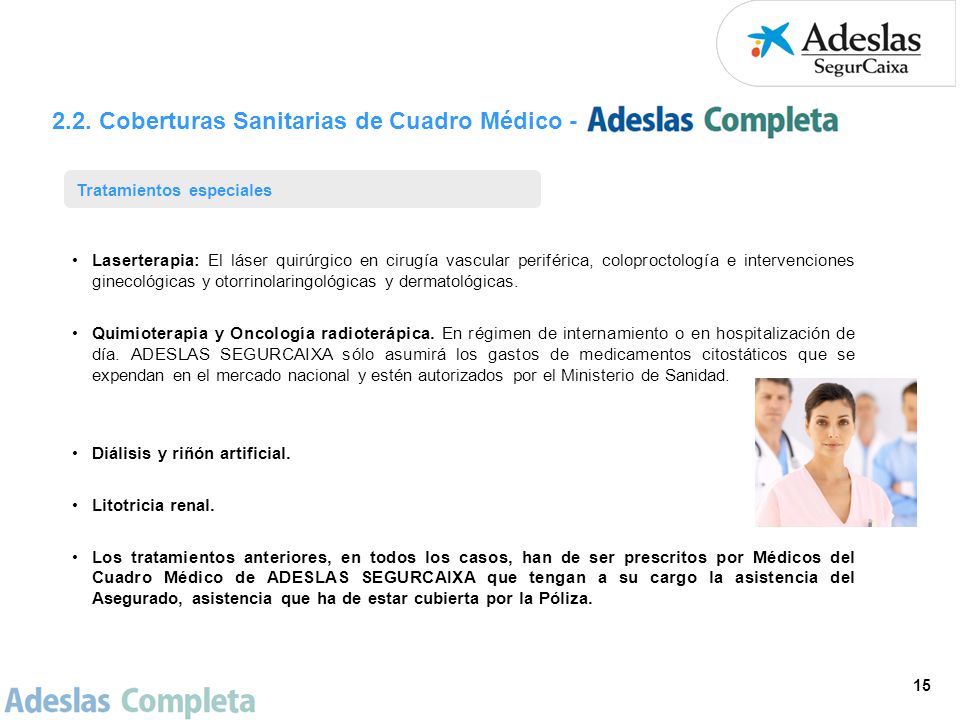 Adeslas
SegurCaixa

2.2. Coberturas Sanitarias de Cuadro Médico - Adeslas Completa

Tratamientos especiales

• Laserterapia: El láser quirúrgico en cirugía vascular periférica, coloproctología e intervenciones ginecológicas y otorrinolaringológicas y dermatológicas.

• Quimioterapia y Oncología radioterápica. En régimen de internamiento o en hospitalización de día. ADESLAS SEGURCAIXA sólo asumirá los gastos de medicamentos citostáticos que se expendan en el mercado nacional y estén autorizados por el Ministerio de Sanidad.

• Diálisis y riñón artificial.

• Litotricia renal.

• Los tratamientos anteriores, en todos los casos, han de ser prescritos por Médicos del Cuadro Médico de ADESLAS SEGURCAIXA que tengan a su cargo la asistencia del Asegurado, asistencia que ha de estar cubierta por la Póliza.

Adeslas Completa

15